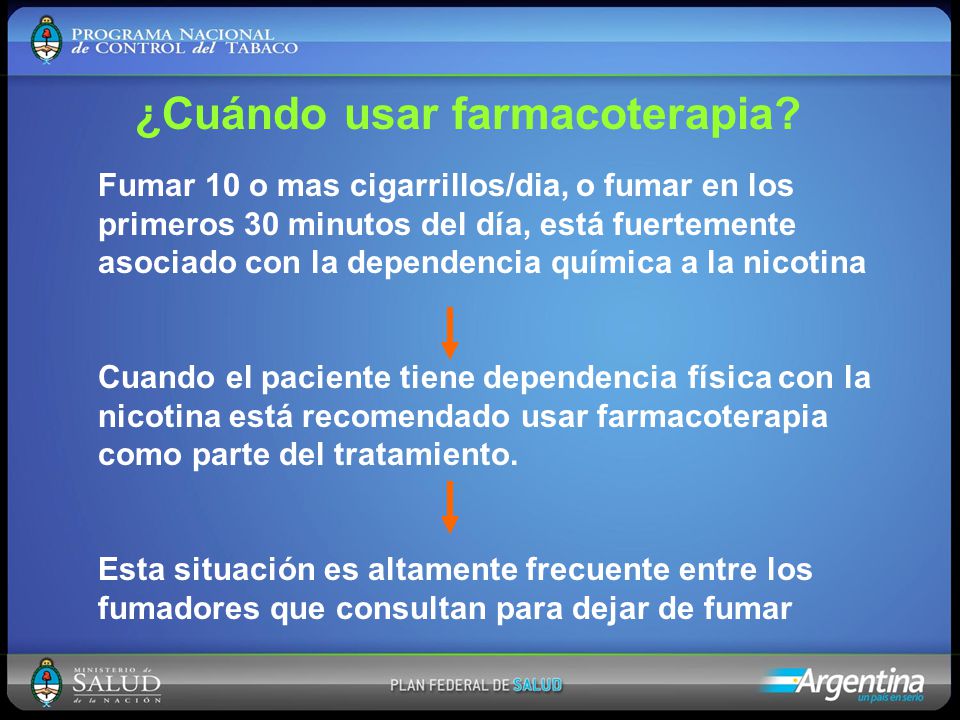 PROGRAMA NACIONAL de CONTROL del TABACO

¿Cuándo usar farmacoterapia?

Fumar 10 o mas cigarrillos/dia, o fumar en los primeros 30 minutos del día, está fuertemente asociado con la dependencia química a la nicotina

Cuando el paciente tiene dependencia física con la nicotina está recomendado usar farmacoterapia como parte del tratamiento.

Esta situación es altamente frecuente entre los fumadores que consultan para dejar de fumar

MINISTERIO de SALUD de la NACIÓN

PLAN FEDERAL DE SALUD

Argentina un país en serio